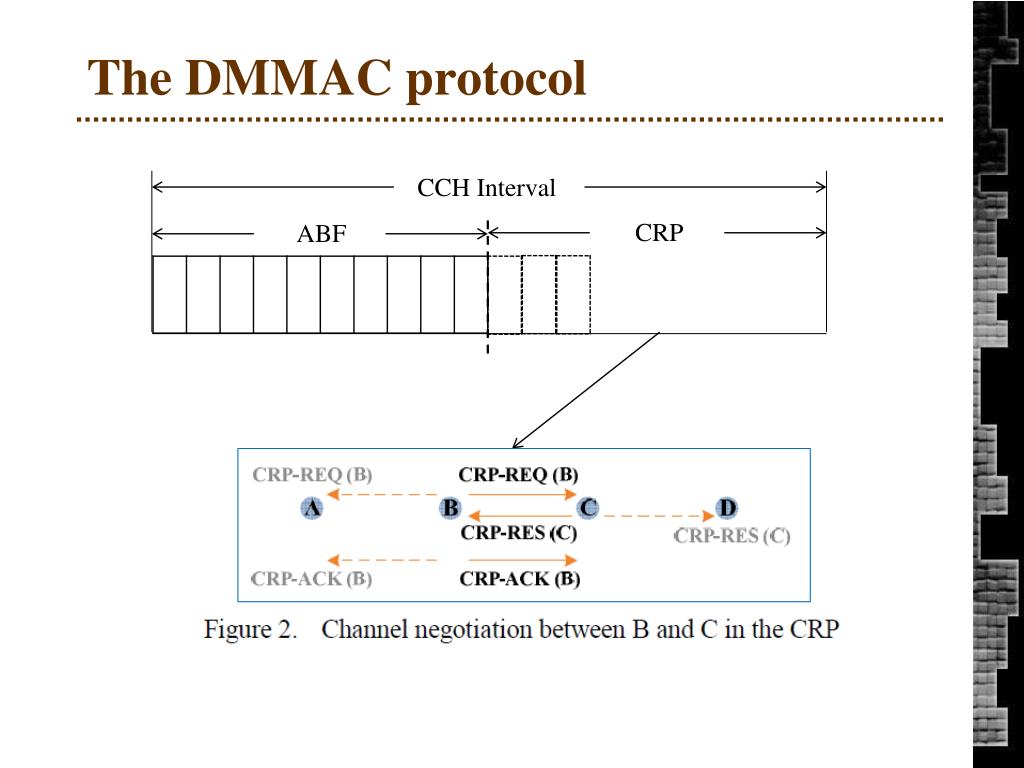 The DMMAC protocol

CCH Interval

ABF

CRP

CRP-REQ (B)

CRP-REQ (B)

A

B

C

D

CRP-RES (C)

CRP-RES (C)

CRP-ACK (B)

CRP-ACK (B)

Figure 2. Channel negotiation between B and C in the CRP